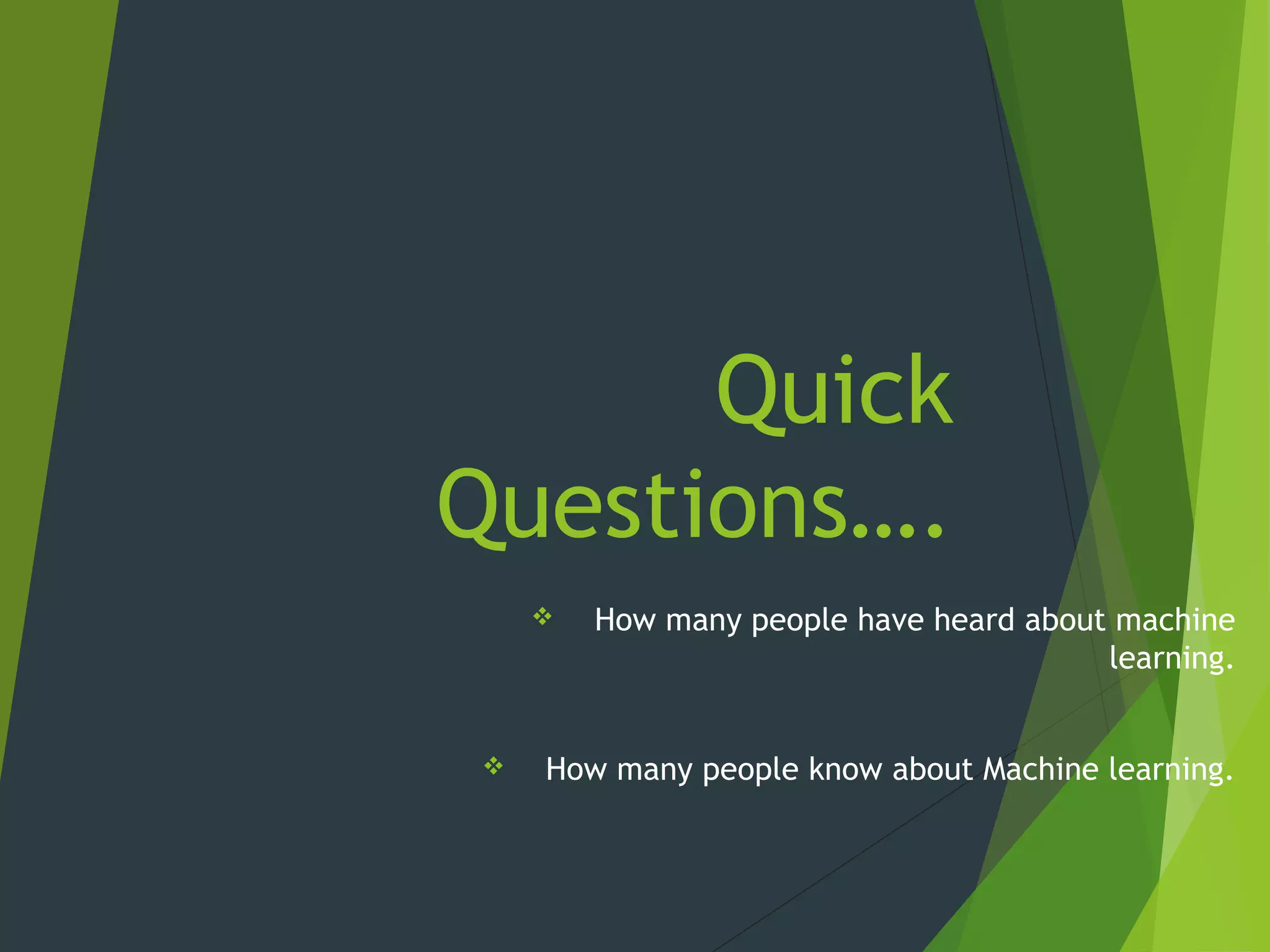 Quick Questions….

❖ How many people have heard about machine learning.

❖ How many people know about Machine learning.